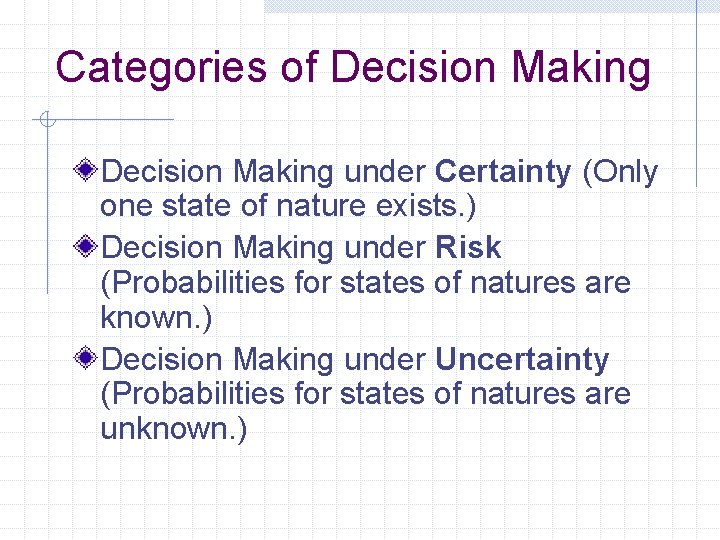 Categories of Decision Making

Decision Making under Certainty (Only one state of nature exists.)

Decision Making under Risk (Probabilities for states of natures are known.)

Decision Making under Uncertainty (Probabilities for states of natures are unknown.)